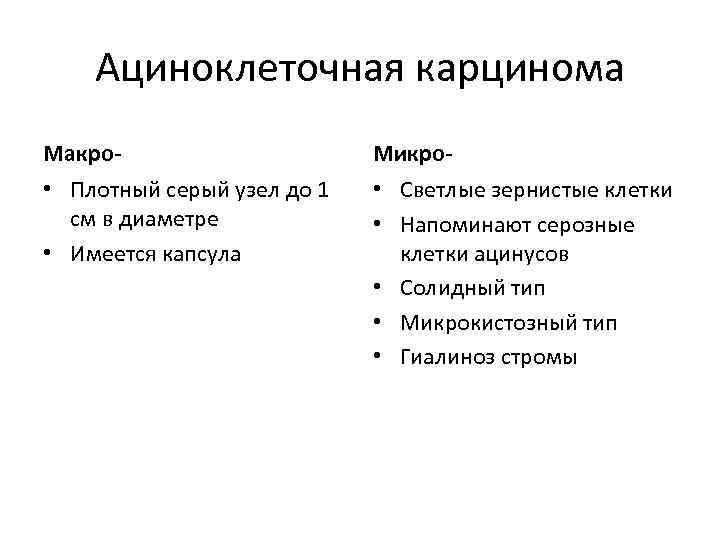 Ациноклеточная карцинома

Макро-

• Плотный серый узел до 1 см в диаметре
• Имеется капсула

Микро-

• Светлые зернистые клетки
• Напоминают серозные клетки ацинусов
• Солидный тип
• Микрокистозный тип
• Гиалиноз стромы